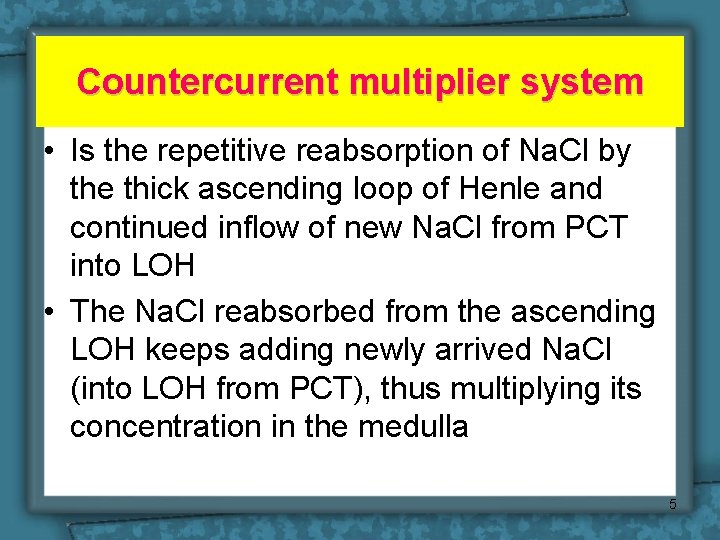 Countercurrent multiplier system

• Is the repetitive reabsorption of NaCl by the thick ascending loop of Henle and continued inflow of new NaCl from PCT into LOH

• The NaCl reabsorbed from the ascending LOH keeps adding newly arrived NaCl (into LOH from PCT), thus multiplying its concentration in the medulla

5